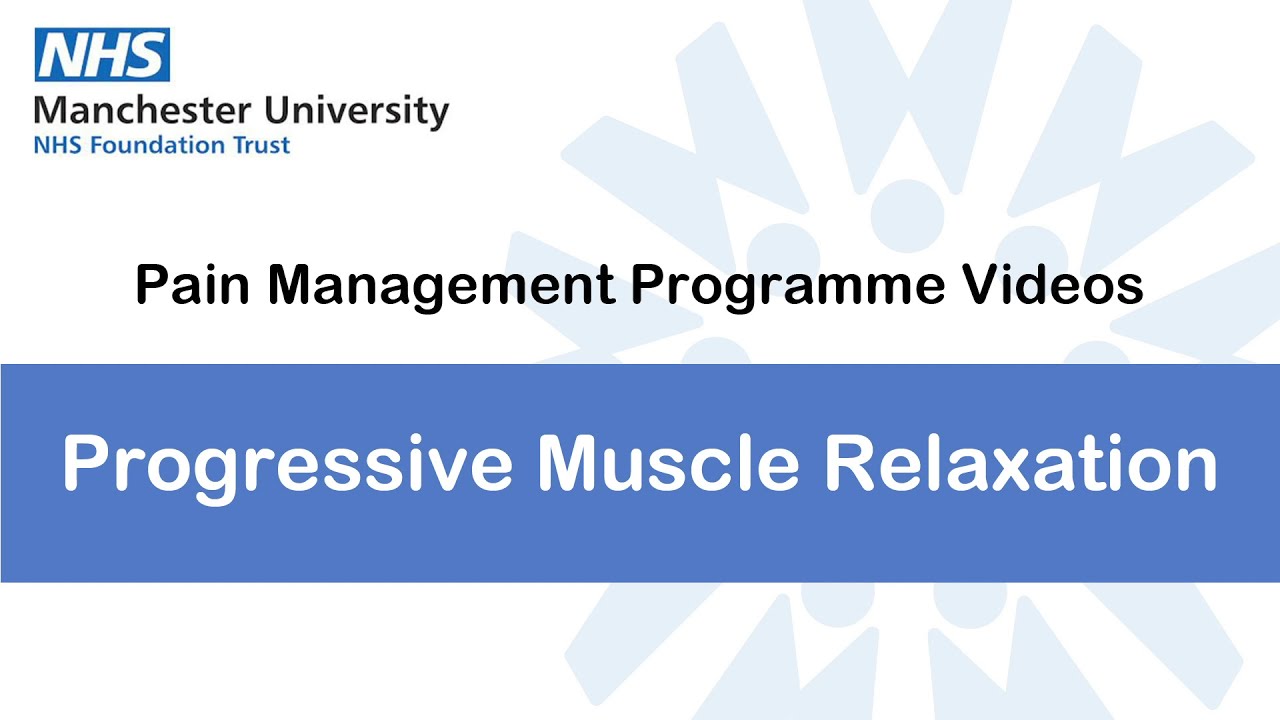 NHS
Manchester University
NHS Foundation Trust

Pain Management Programme Videos

Progressive Muscle Relaxation